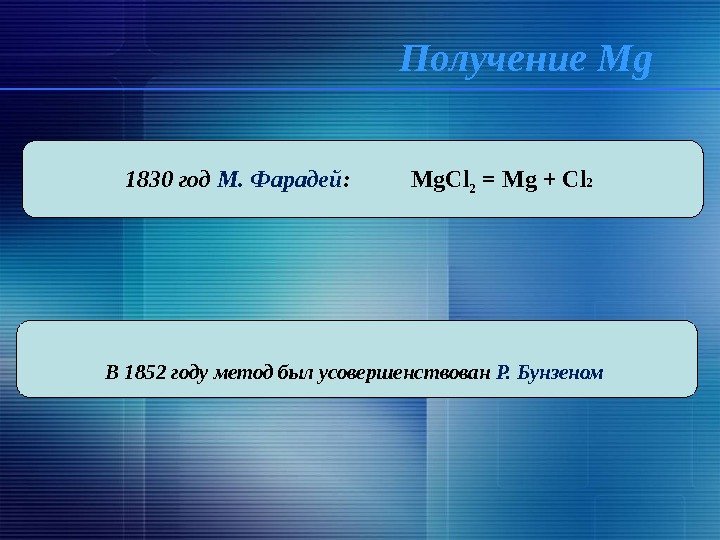 Получение Mg

1830 год М. Фарадей: $MgCl_2 = Mg + Cl_2$

В 1852 году метод был усовершенствован Р. Бунзеном